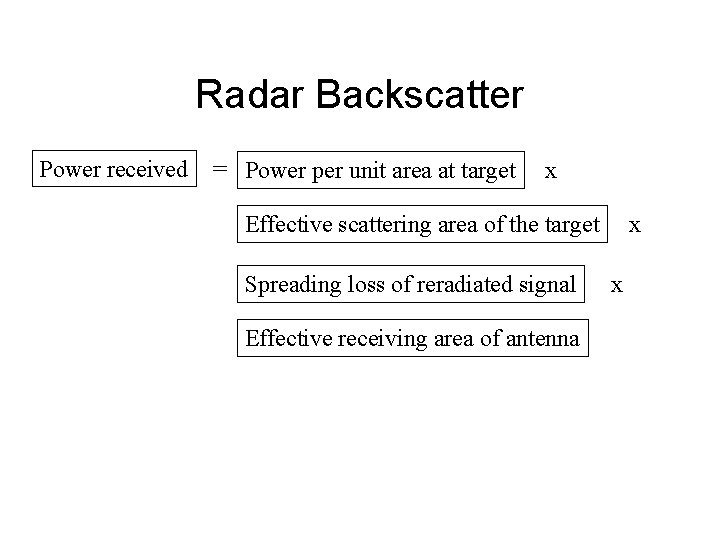 Radar Backscatter

Power received = Power per unit area at target x

Effective scattering area of the target x

Spreading loss of reradiated signal x

Effective receiving area of antenna